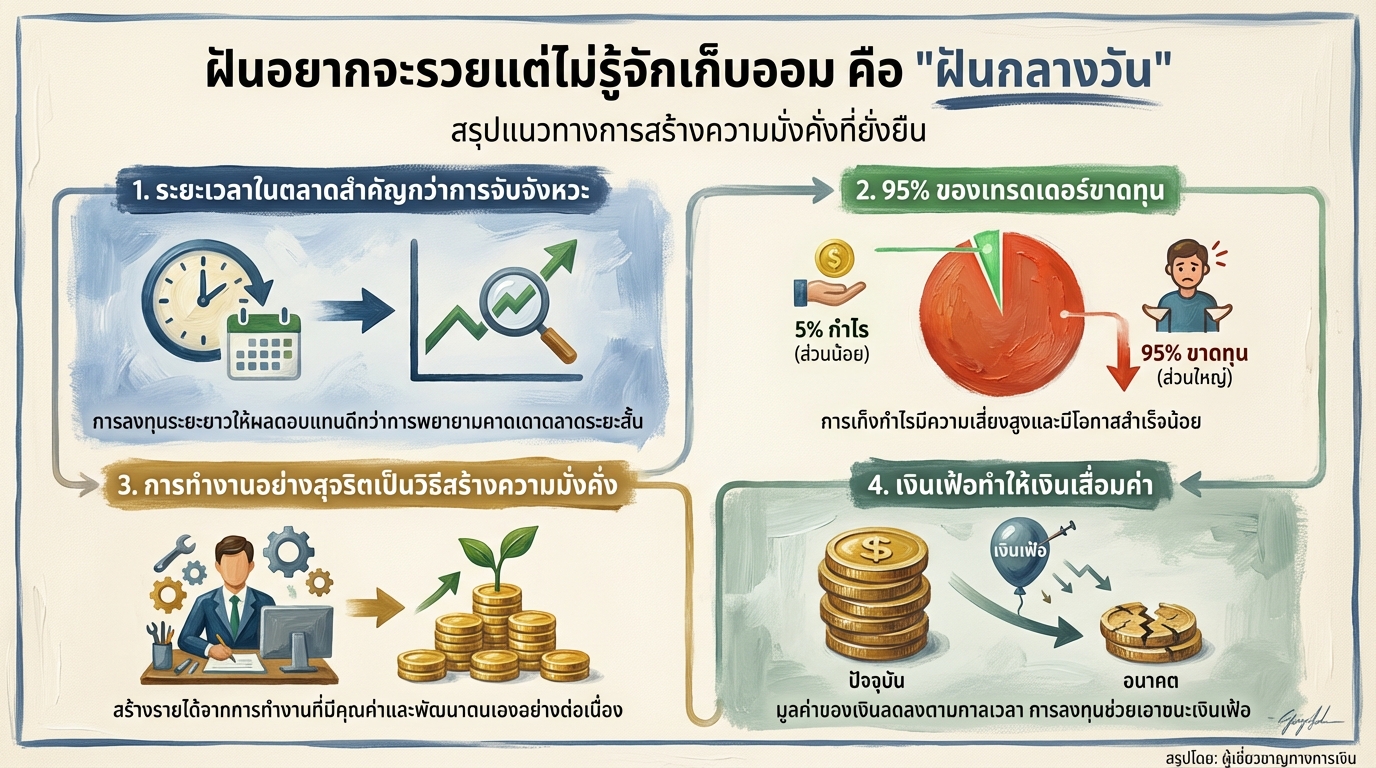 ฝันอยากจะรวยแต่ไม่รู้จักเก็บออม คือ "ฝันกลางวัน"

สรุปแนวทางการสร้างความมั่งคั่งที่ยั่งยืน

1. ระยะเวลาในตลาดสำคัญกว่าการจับจังหวะ

การลงทุนระยะยาวให้ผลตอบแทนดีกว่าการพยายามคาดเดาตลาดระยะสั้น

2. 95% ของเทรดเดอร์ขาดทุน

5% กำไร
(ส่วนน้อย)

95% ขาดทุน
(ส่วนใหญ่)

การเก็งกำไรมีความเสี่ยงสูงและมีโอกาสสำเร็จน้อย

3. การทำงานอย่างสุจริตเป็นวิธีสร้างความมั่งคั่ง

สร้างรายได้จากการทำงานที่มีคุณค่าและพัฒนาตนเองอย่างต่อเนื่อง

4. เงินเฟ้อทำให้เงินเสื่อมค่า

เงินเฟ้อ

ปัจจุบัน

อนาคต

มูลค่าของเงินลดลงตามกาลเวลา การลงทุนช่วยเอาชนะเงินเฟ้อ

สรุปโดย: ผู้เชี่ยวชาญทางการเงิน